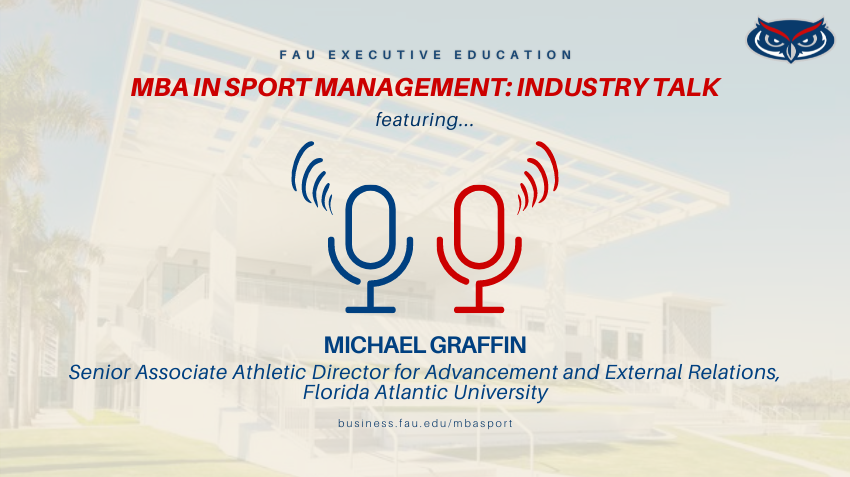 FAU EXECUTIVE EDUCATION

MBA IN SPORT MANAGEMENT: INDUSTRY TALK

featuring...

MICHAEL GRAFFIN

Senior Associate Athletic Director for Advancement and External Relations, Florida Atlantic University

business.fau.edu/mbasport